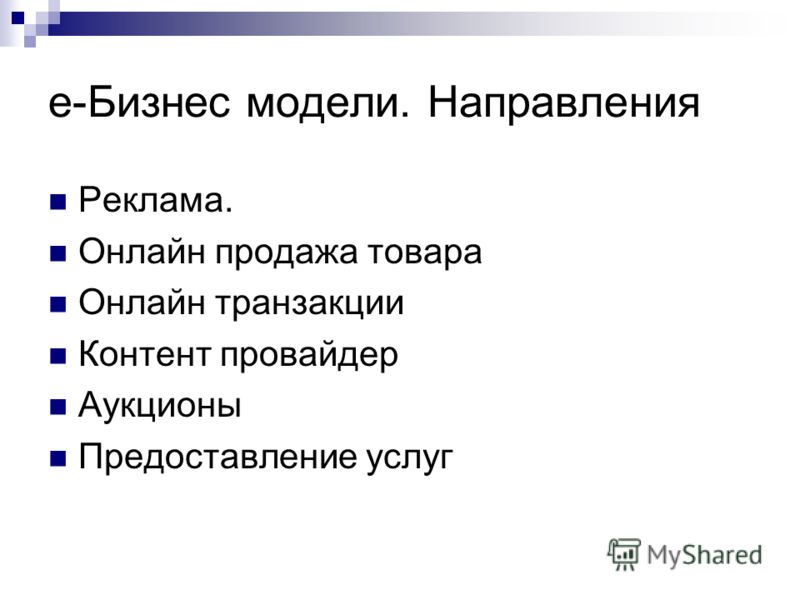 е-Бизнес модели. Направления

Реклама.
Онлайн продажа товара
Онлайн транзакции
Контент провайдер
Аукционы
Предоставление услуг

MyShared